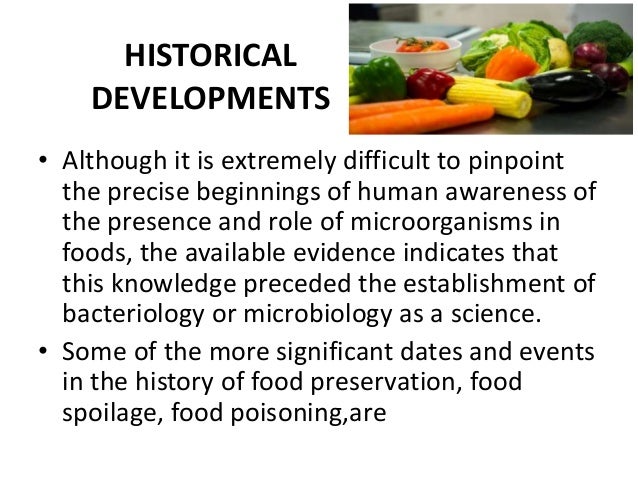 HISTORICAL DEVELOPMENTS

• Although it is extremely difficult to pinpoint the precise beginnings of human awareness of the presence and role of microorganisms in foods, the available evidence indicates that this knowledge preceded the establishment of bacteriology or microbiology as a science.

• Some of the more significant dates and events in the history of food preservation, food spoilage, food poisoning,are